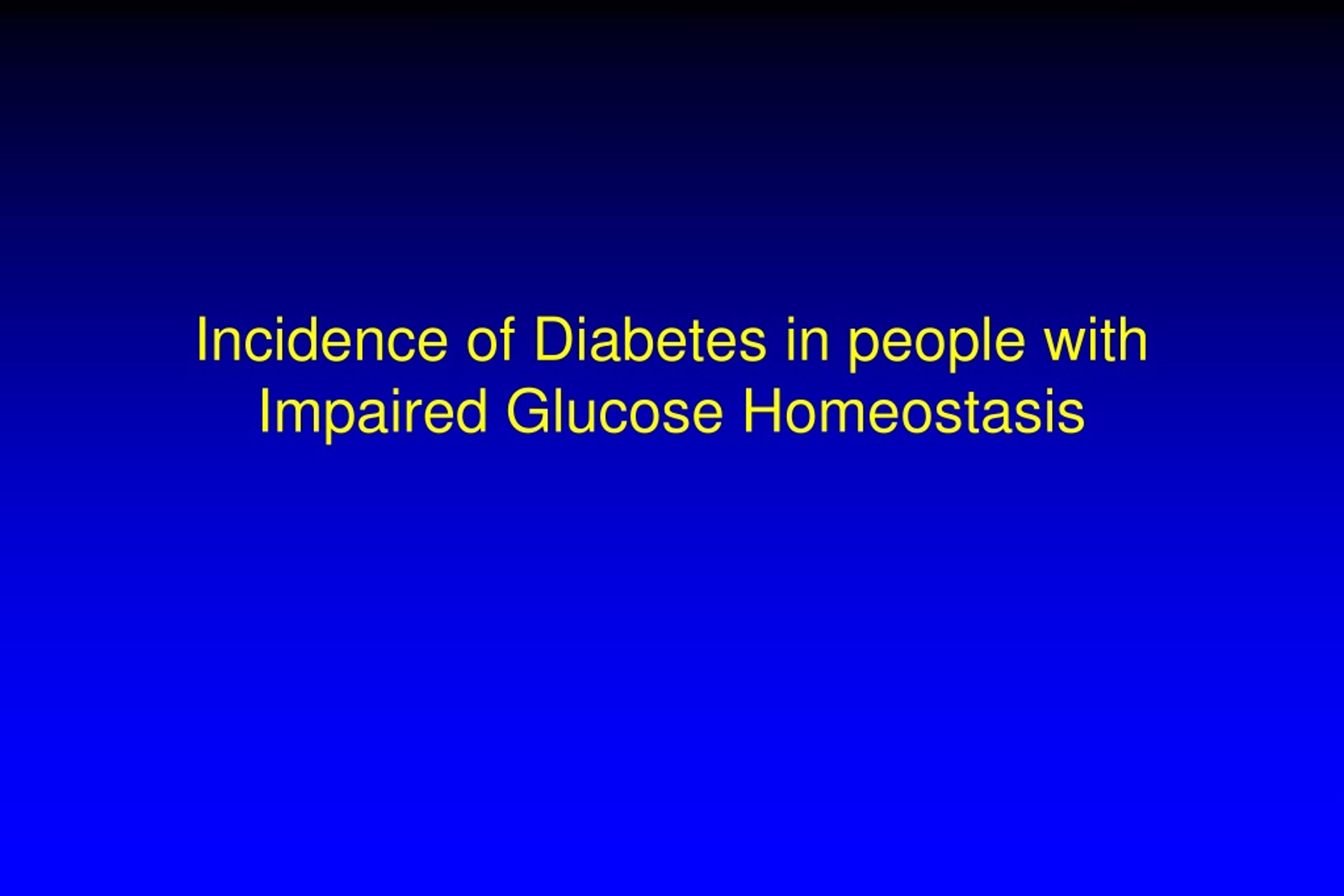 Incidence of Diabetes in people with Impaired Glucose Homeostasis